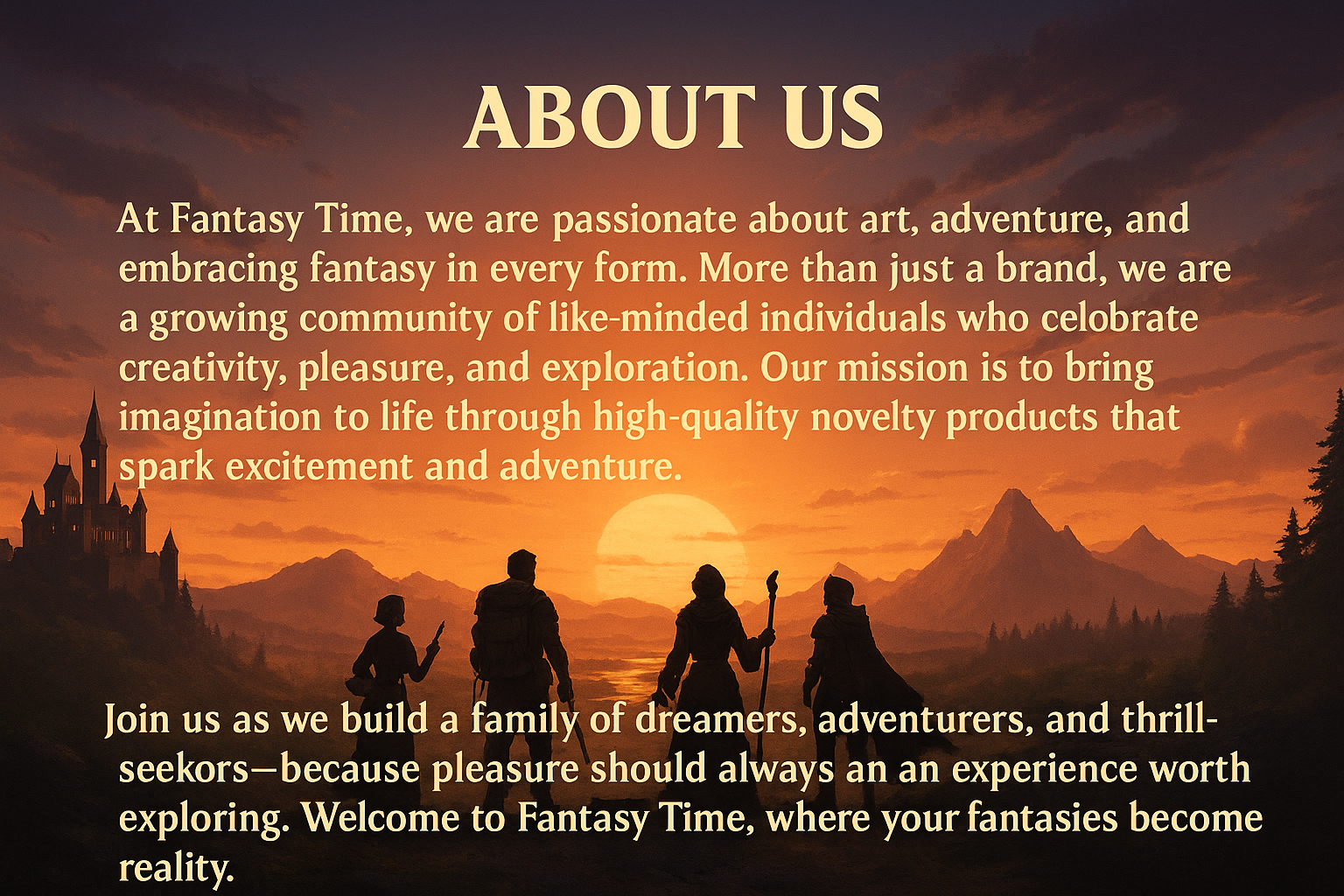 ABOUT US

At Fantasy Time, we are passionate about art, adventure, and embracing fantasy in every form. More than just a brand, we are a growing community of like-minded individuals who celobrate creativity, pleasure, and exploration. Our mission is to bring imagination to life through high-quality novelty products that spark excitement and adventure.

Join us as we build a family of dreamers, adventurers, and thrill-seekors—because pleasure should always an an experience worth exploring. Welcome to Fantasy Time, where your fantasies become reality.